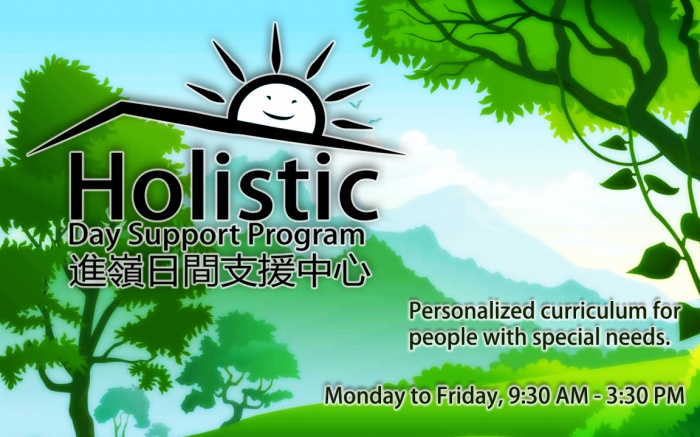 Holistic
Day Support Program
進嶺日間支援中心

Personalized curriculum for people with special needs.

Monday to Friday, 9:30 AM - 3:30 PM